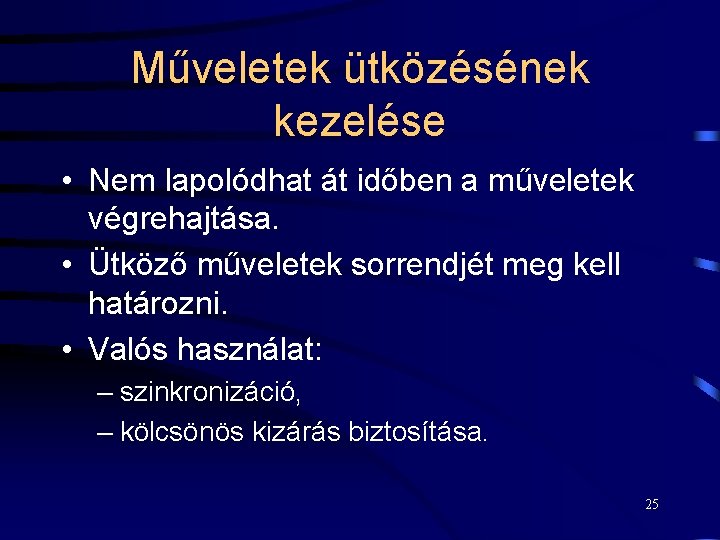 Műveletek ütközésének kezelése

• Nem lapolódhat át időben a műveletek végrehajtása.
• Ütköző műveletek sorrendjét meg kell határozni.
• Valós használat:
– szinkronizáció,
– kölcsönös kizárás biztosítása.

25